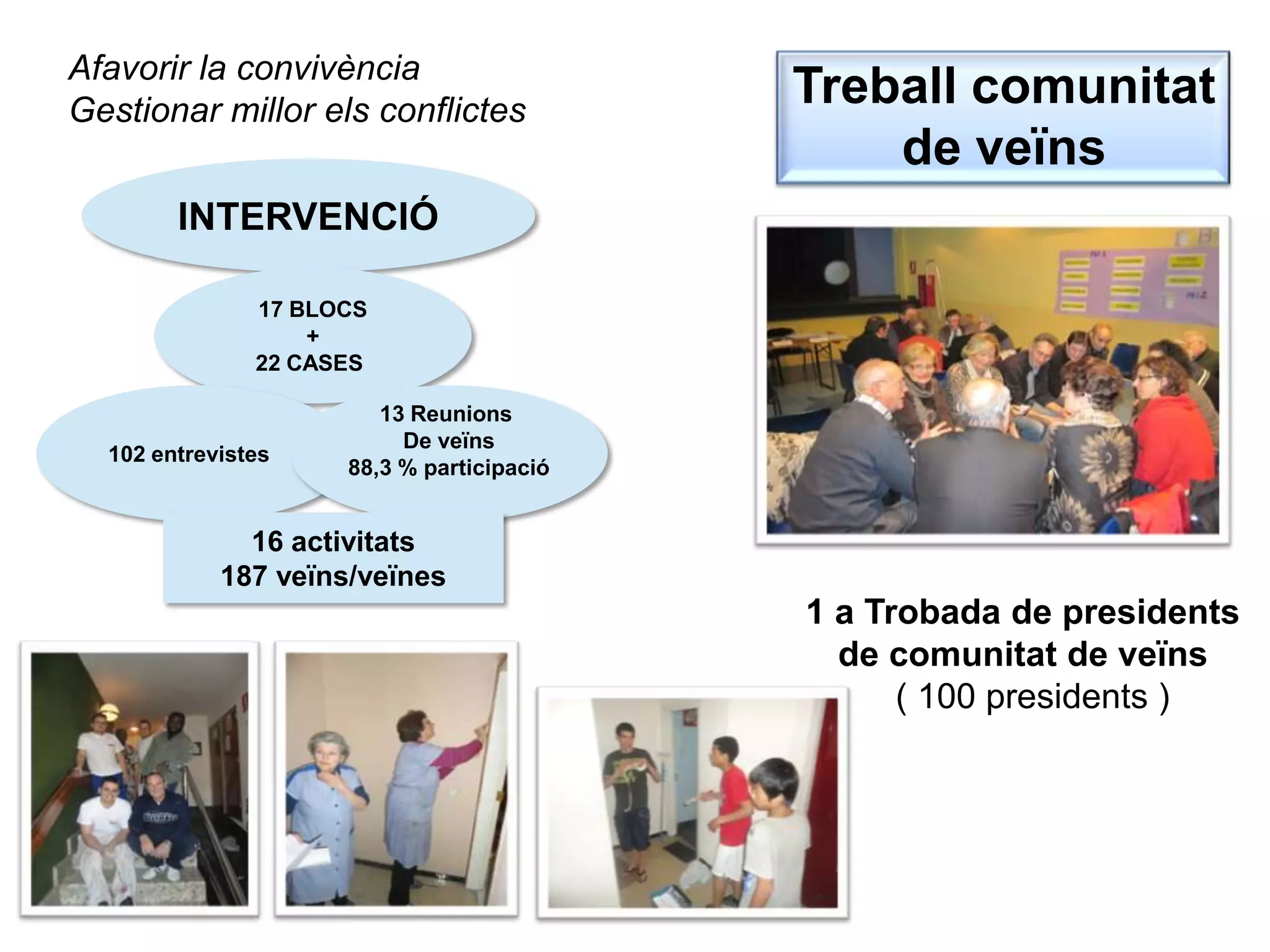 Afavorir la convivència
Gestionar millor els conflictes

Treball comunitat de veïns

INTERVENCIÓ

17 BLOCS
+
22 CASES

102 entrevistes

13 Reunions
De veïns
88,3 % participació

16 activitats
187 veïns/veïnes

1 a Trobada de presidents de comunitat de veïns
( 100 presidents )